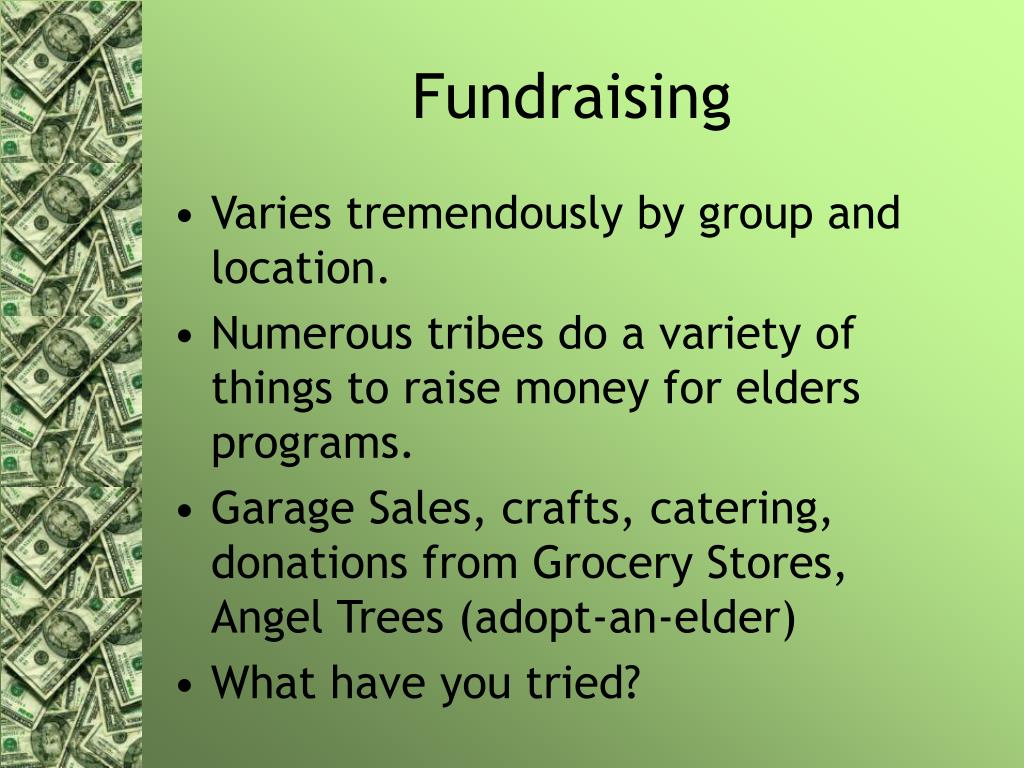 Fundraising

• Varies tremendously by group and location.
• Numerous tribes do a variety of things to raise money for elders programs.
• Garage Sales, crafts, catering, donations from Grocery Stores, Angel Trees (adopt-an-elder)
• What have you tried?